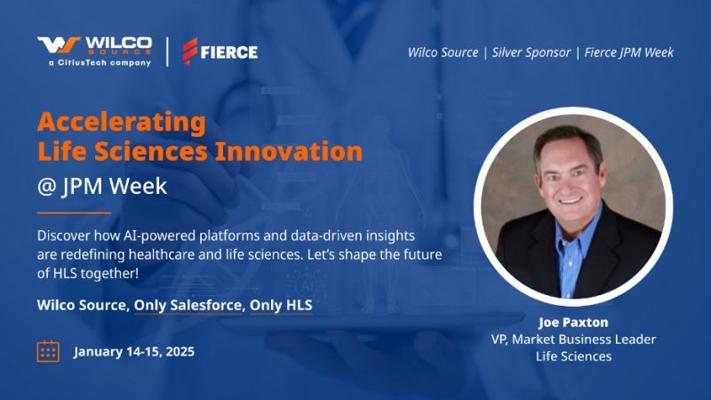 WILCO SOURCE
a CitiusTech company

FIERCE

Wilco Source | Silver Sponsor | Fierce JPM Week

Accelerating Life Sciences Innovation
@ JPM Week

Discover how AI-powered platforms and data-driven insights are redefining healthcare and life sciences. Let's shape the future of HLS together!

Wilco Source, Only Salesforce, Only HLS

January 14-15, 2025

Joe Paxton
VP, Market Business Leader
Life Sciences